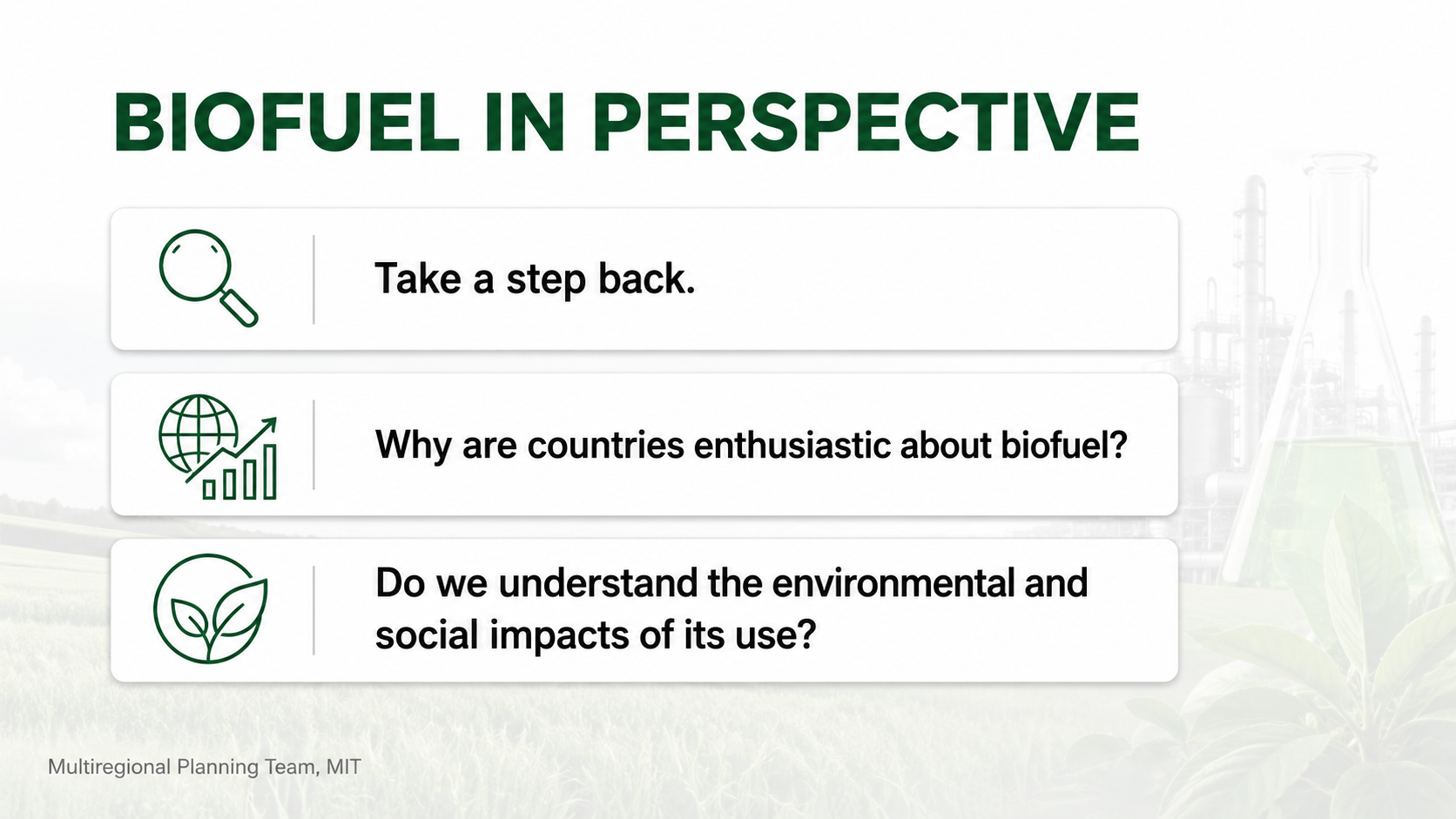 BIOFUEL IN PERSPECTIVE

Take a step back.

Why are countries enthusiastic about biofuel?

Do we understand the environmental and social impacts of its use?

Multiregional Planning Team, MIT